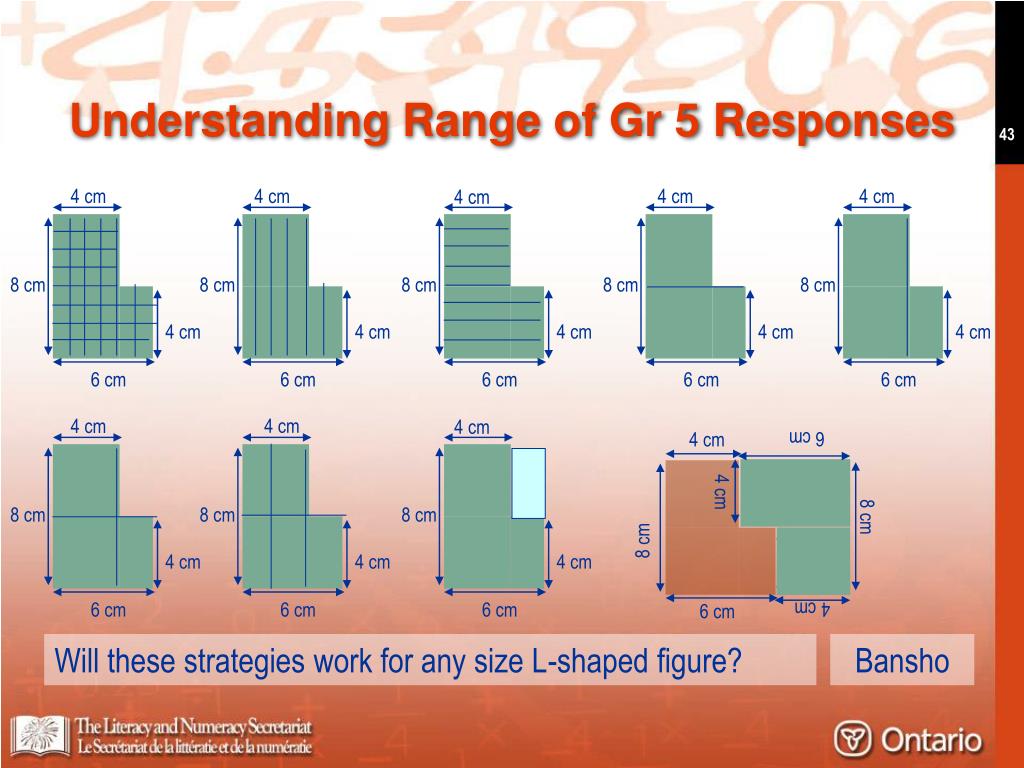 Understanding Range of Gr 5 Responses

43

4 cm
8 cm
4 cm
6 cm

4 cm
8 cm
4 cm
6 cm

4 cm
8 cm
4 cm
6 cm

4 cm
8 cm
4 cm
6 cm

4 cm
8 cm
4 cm
6 cm

4 cm
8 cm
4 cm
6 cm

4 cm
8 cm
4 cm
6 cm

4 cm
8 cm
4 cm
6 cm

4 cm
6 cm
4 cm
8 cm
8 cm
6 cm
4 cm

Will these strategies work for any size L-shaped figure?

Bansho

The Literacy and Numeracy Secretariat
Le Secrétariat de la littératie et de la numératie

Ontario